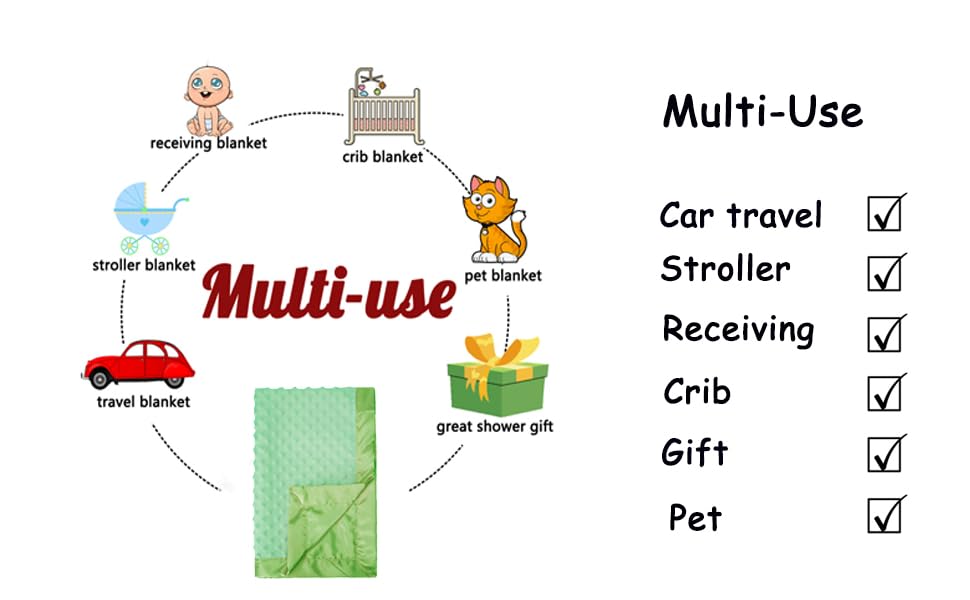 receiving blanket
crib blanket
stroller blanket
pet blanket
Multi-use
travel blanket
great shower gift

Multi-Use

Car travel ☑
Stroller ☑
Receiving ☑
Crib ☑
Gift ☑
Pet ☑